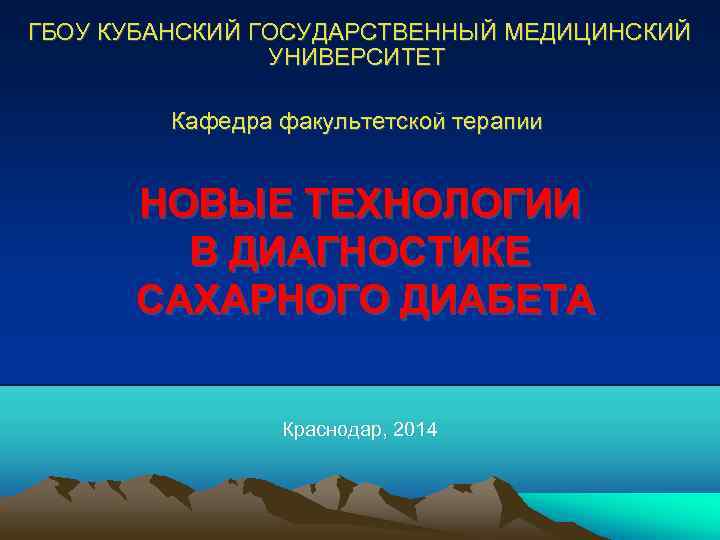 ГБОУ КУБАНСКИЙ ГОСУДАРСТВЕННЫЙ МЕДИЦИНСКИЙ УНИВЕРСИТЕТ

Кафедра факультетской терапии

НОВЫЕ ТЕХНОЛОГИИ В ДИАГНОСТИКЕ САХАРНОГО ДИАБЕТА

Краснодар, 2014